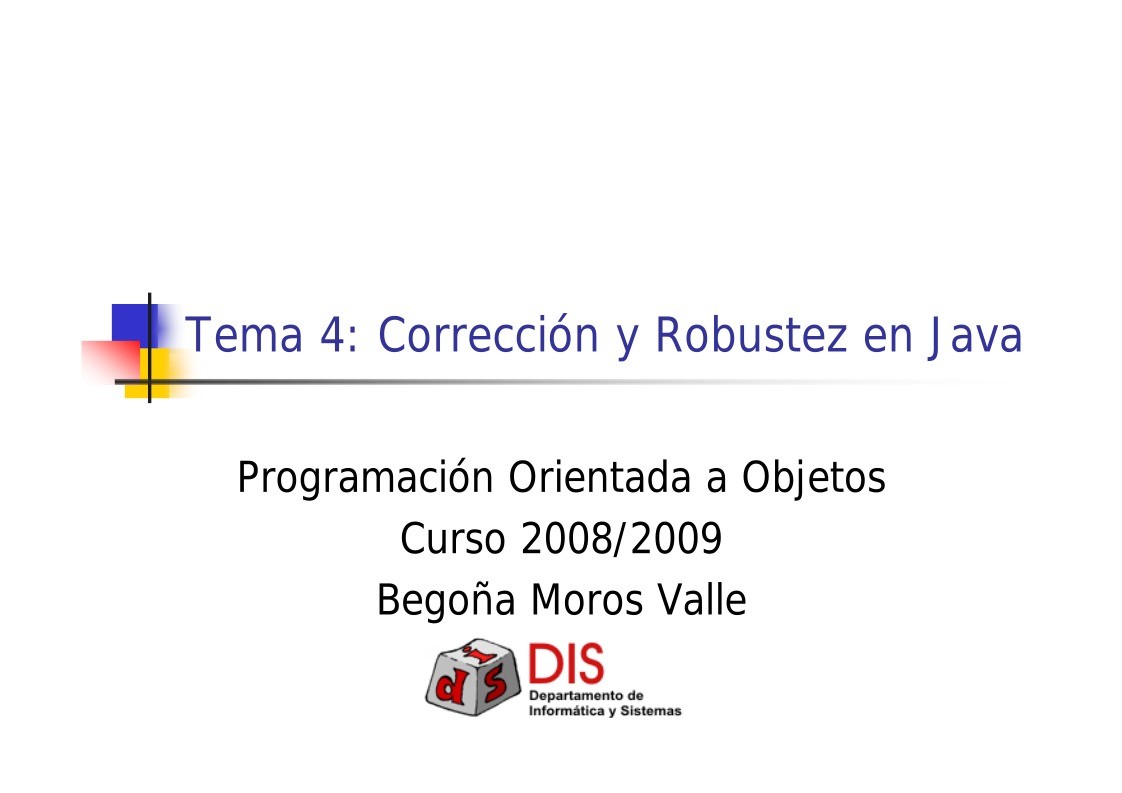 Tema 4: Corrección y Robustez en Java

Programación Orientada a Objetos
Curso 2008/2009
Begoña Moros Valle

d i s
DIS
Departamento de Informática y Sistemas